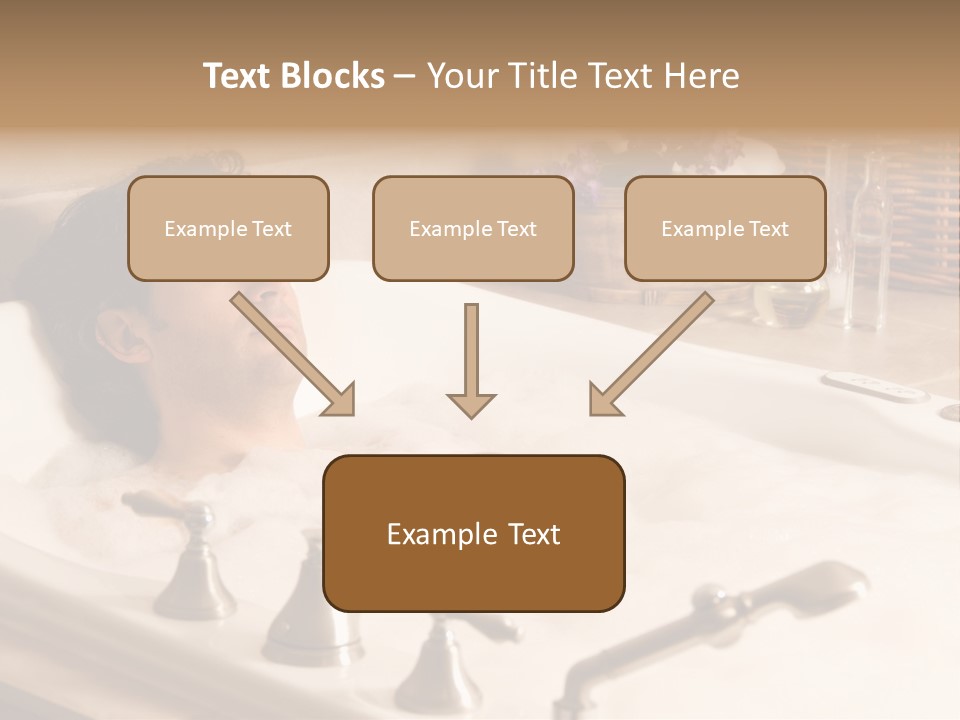 Text Blocks – Your Title Text Here

Example Text

Example Text

Example Text

Example Text